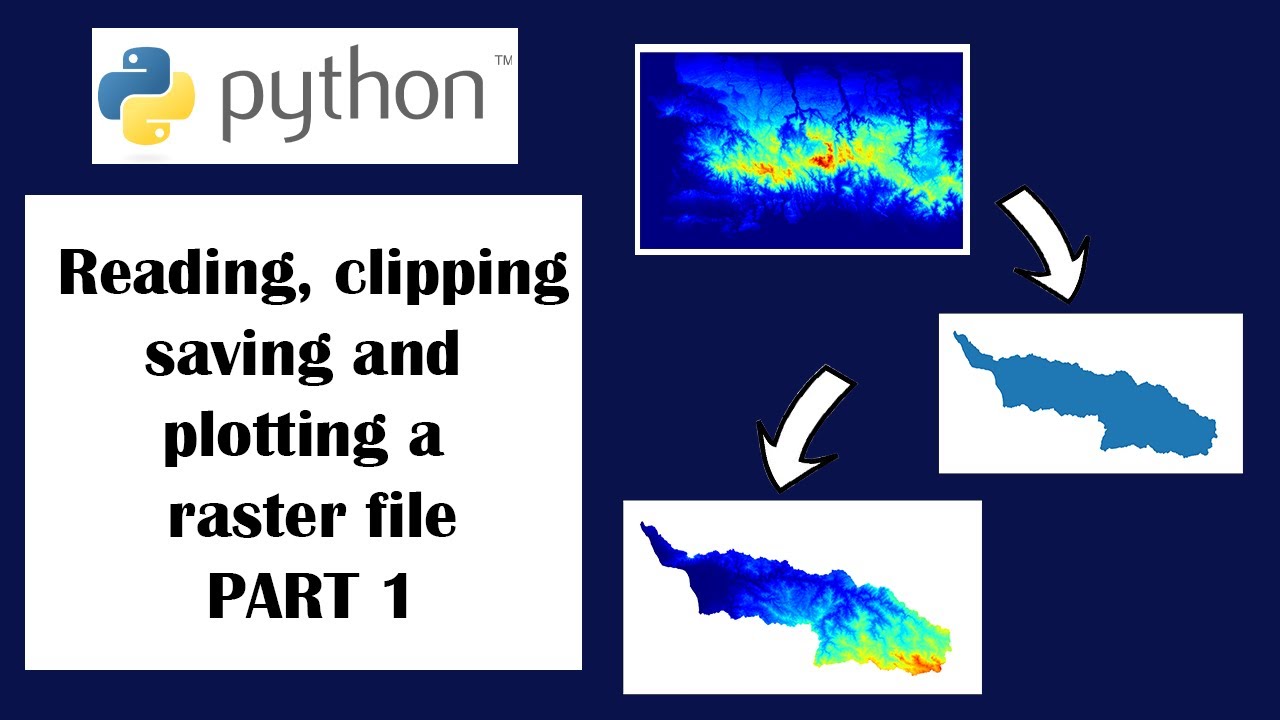 python™

Reading, clipping saving and plotting a raster file
PART 1